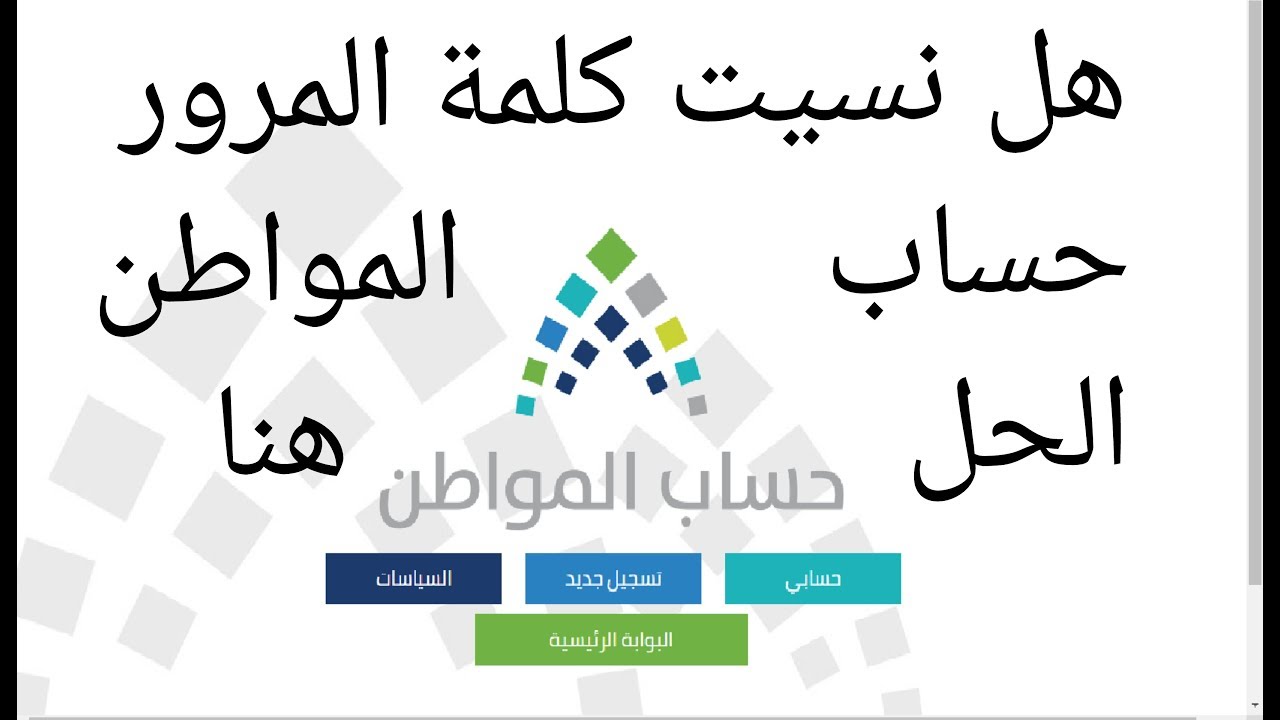 هل نسيت كلمة المرور

حساب المواطن

الحل هنا

حساب المواطن

حسابي

تسجيل جديد

السياسات

البوابة الرئيسية